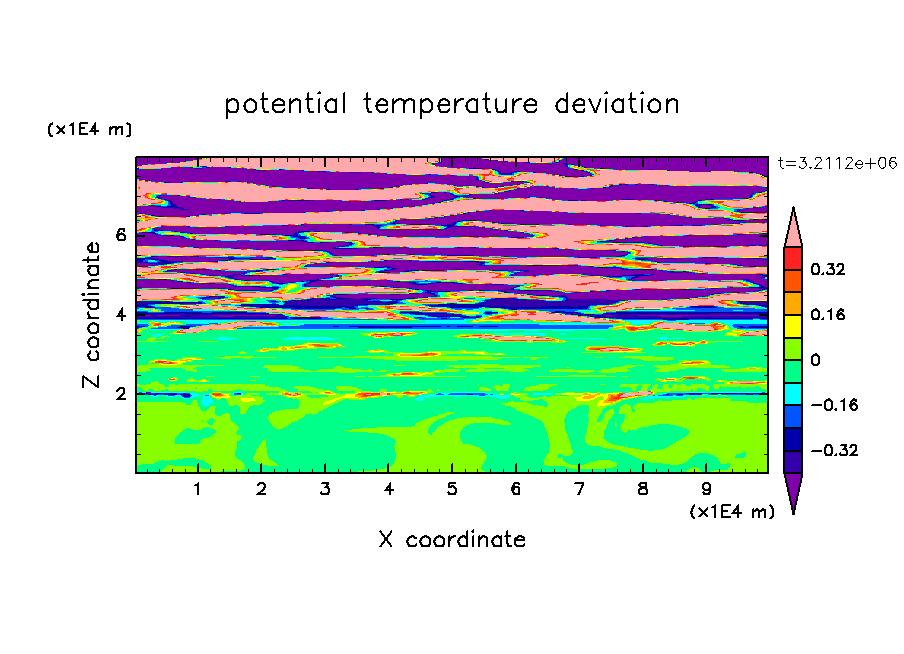 potential temperature deviation

(x1E4 m)

t=3.2112e+06

Z coordinate

6
4
2

0.32
0.16
0
−0.16
−0.32

1 2 3 4 5 6 7 8 9

(x1E4 m)

X coordinate